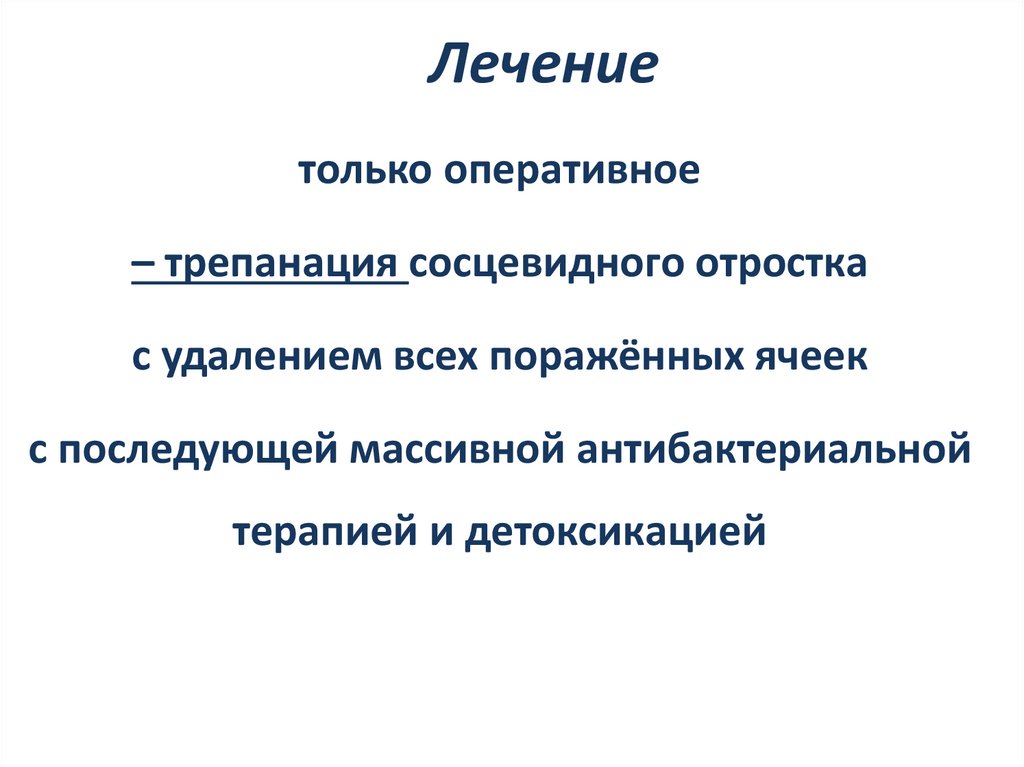 Лечение

только оперативное

– трепанация сосцевидного отростка

с удалением всех поражённых ячеек

с последующей массивной антибактериальной

терапией и детоксикацией